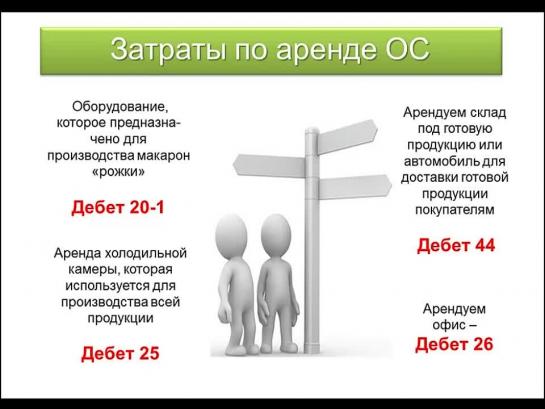 Затраты по аренде ОС

Оборудование, которое предназначено для производства макарон «рожки»

Дебет 20-1

Аренда холодильной камеры, которая используется для производства всей продукции

Дебет 25

Арендуем склад под готовую продукцию или автомобиль для доставки готовой продукции покупателям

Дебет 44

Арендуем офис –
Дебет 26